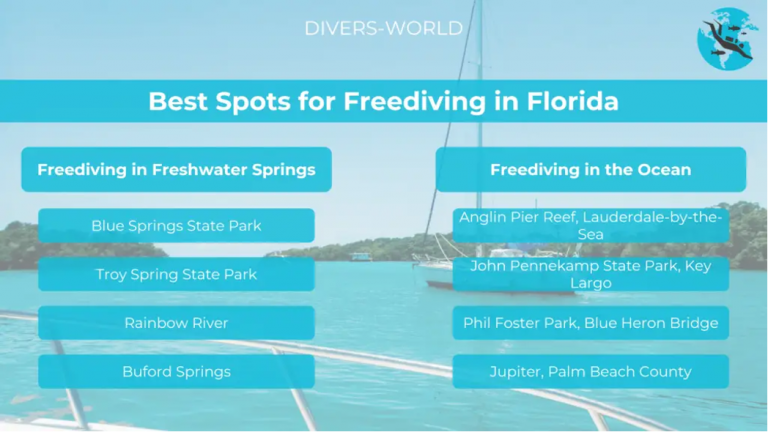 DIVERS-WORLD

Best Spots for Freediving in Florida

Freediving in Freshwater Springs

Blue Springs State Park

Troy Spring State Park

Rainbow River

Buford Springs

Freediving in the Ocean

Anglin Pier Reef, Lauderdale-by-the-Sea

John Pennekamp State Park, Key Largo

Phil Foster Park, Blue Heron Bridge

Jupiter, Palm Beach County